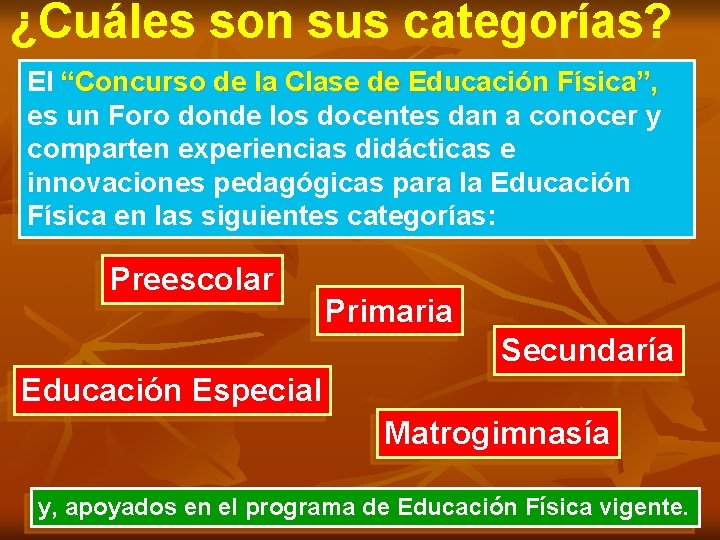 ¿Cuáles son sus categorías?

El “Concurso de la Clase de Educación Física”, es un Foro donde los docentes dan a conocer y comparten experiencias didácticas e innovaciones pedagógicas para la Educación Física en las siguientes categorías:

Preescolar

Primaria

Secundaría

Educación Especial

Matrogimnasía

y, apoyados en el programa de Educación Física vigente.